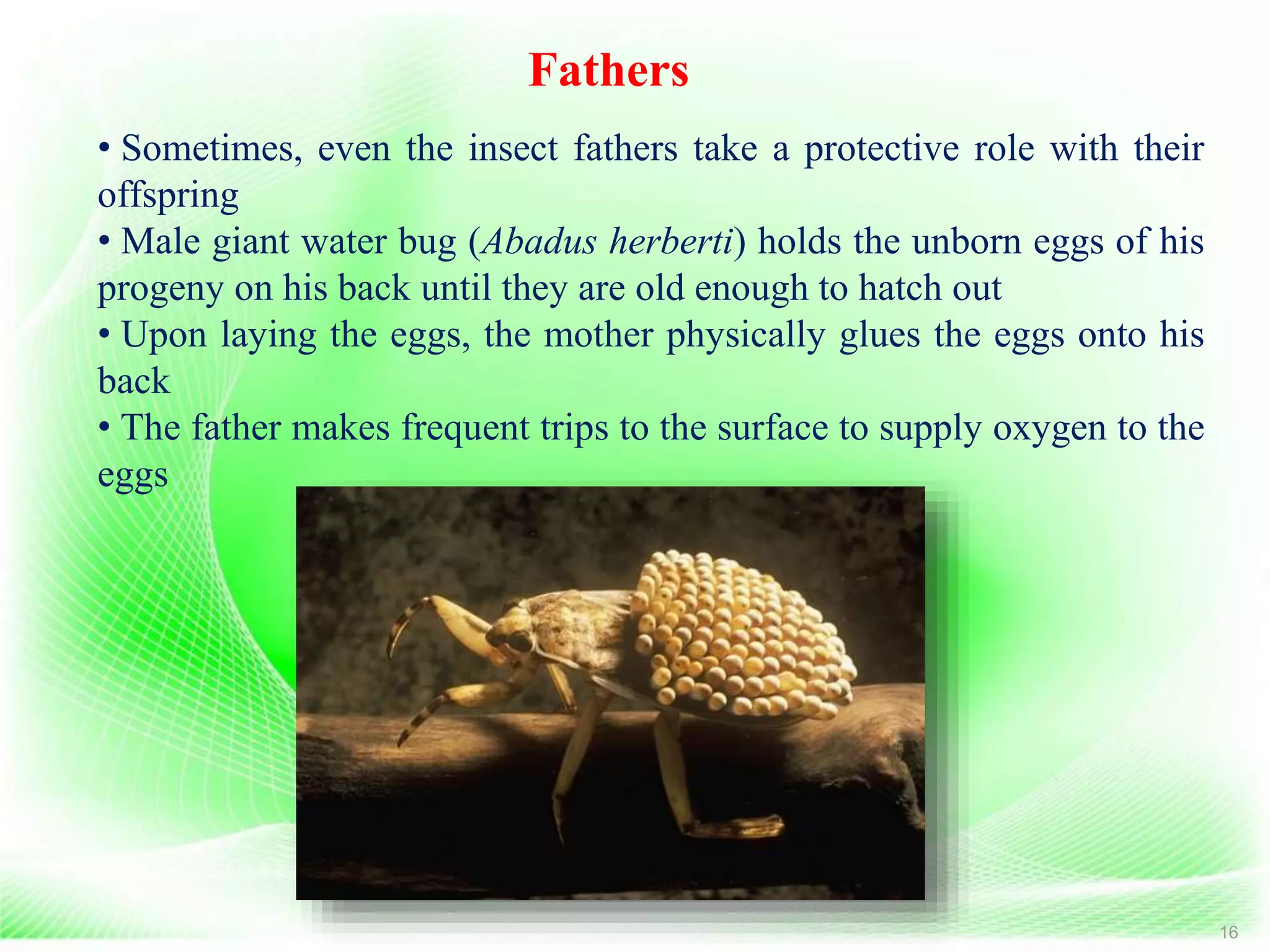 Fathers

• Sometimes, even the insect fathers take a protective role with their offspring

• Male giant water bug (Abadus herberti) holds the unborn eggs of his progeny on his back until they are old enough to hatch out

• Upon laying the eggs, the mother physically glues the eggs onto his back

• The father makes frequent trips to the surface to supply oxygen to the eggs

16